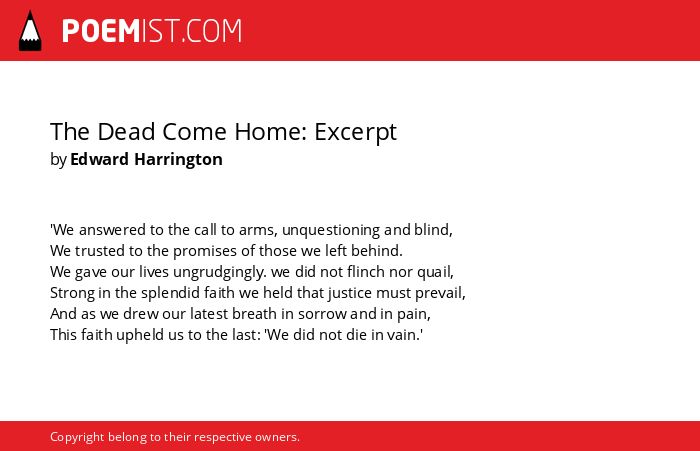 POEMIST.COM

The Dead Come Home: Excerpt
by Edward Harrington

'We answered to the call to arms, unquestioning and blind,
We trusted to the promises of those we left behind.
We gave our lives ungrudgingly. we did not flinch nor quail,
Strong in the splendid faith we held that justice must prevail,
And as we drew our latest breath in sorrow and in pain,
This faith upheld us to the last: 'We did not die in vain.'

Copyright belong to their respective owners.